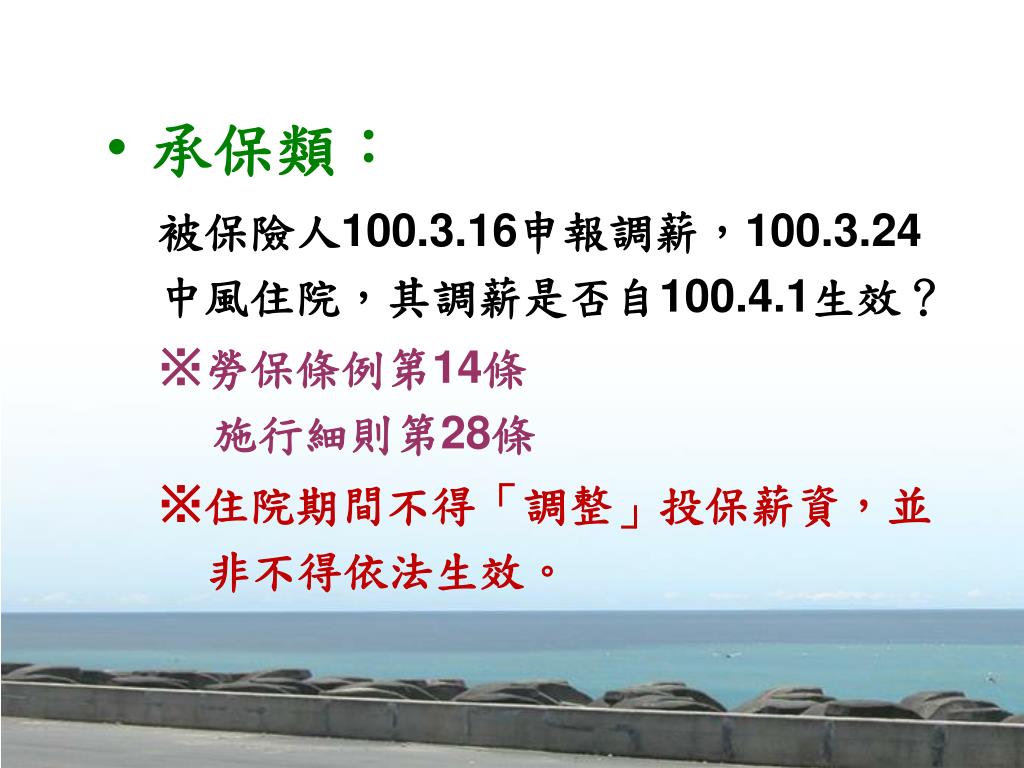 • 承保類：

被保險人100.3.16申報調薪，100.3.24中風住院，其調薪是否自100.4.1生效？

※勞保條例第14條
施行細則第28條

※住院期間不得「調整」投保薪資，並非不得依法生效。